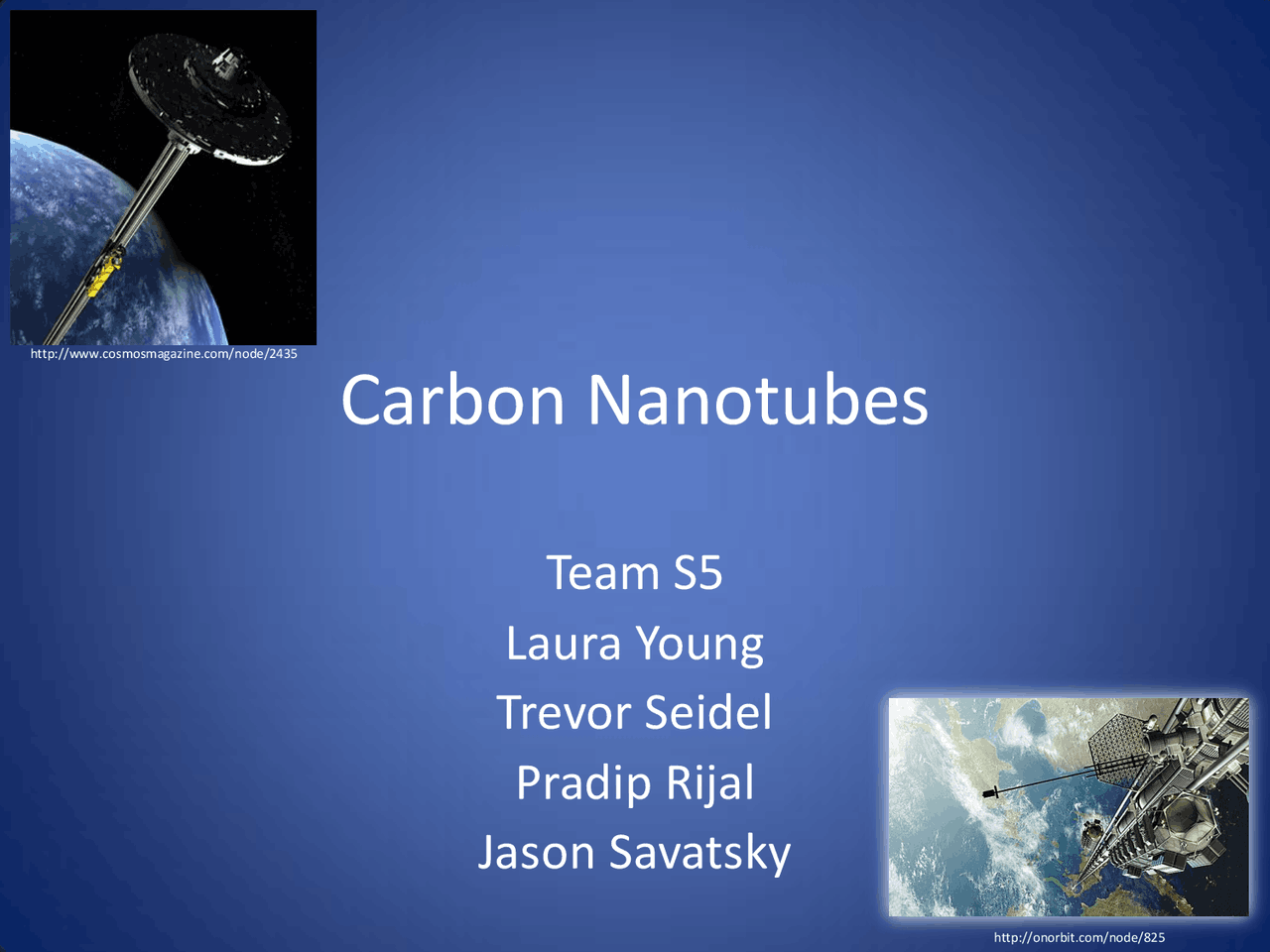 http://www.cosmosmagazine.com/node/2435

Carbon Nanotubes

Team S5
Laura Young
Trevor Seidel
Pradip Rijal
Jason Savatsky

http://onorbit.com/node/825